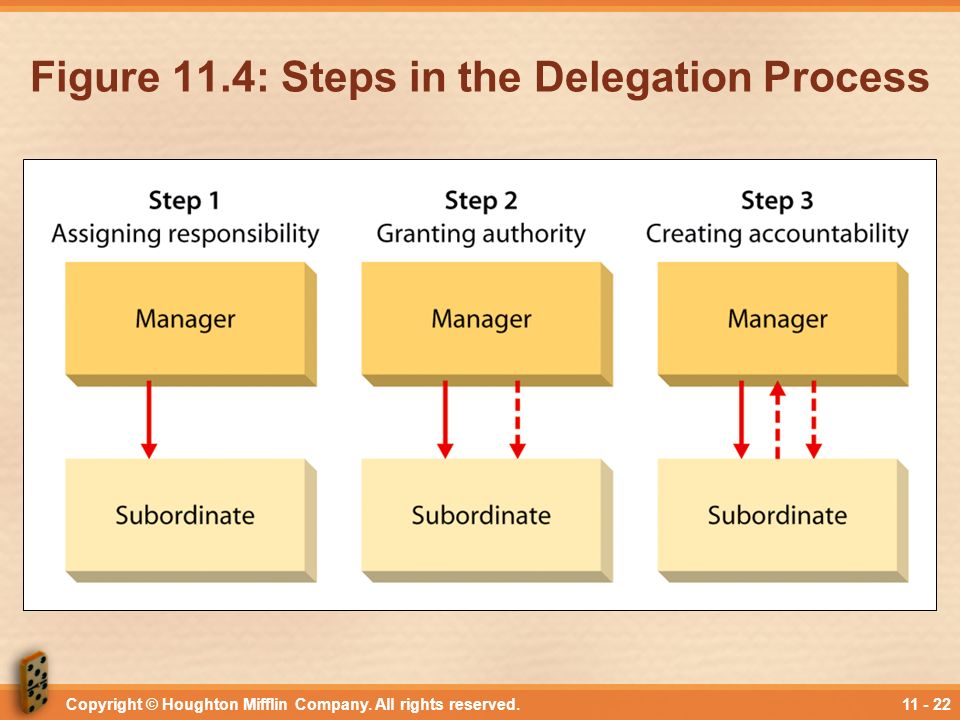 Figure 11.4: Steps in the Delegation Process

Step 1
Assigning responsibility

Manager

Subordinate

Step 2
Granting authority

Manager

Subordinate

Step 3
Creating accountability

Manager

Subordinate

Copyright © Houghton Mifflin Company. All rights reserved.

11 - 22